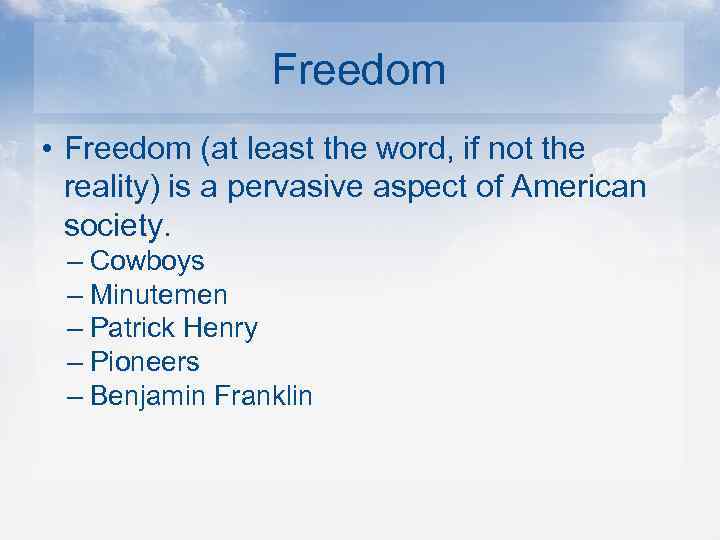 Freedom

• Freedom (at least the word, if not the reality) is a pervasive aspect of American society.
– Cowboys
– Minutemen
– Patrick Henry
– Pioneers
– Benjamin Franklin